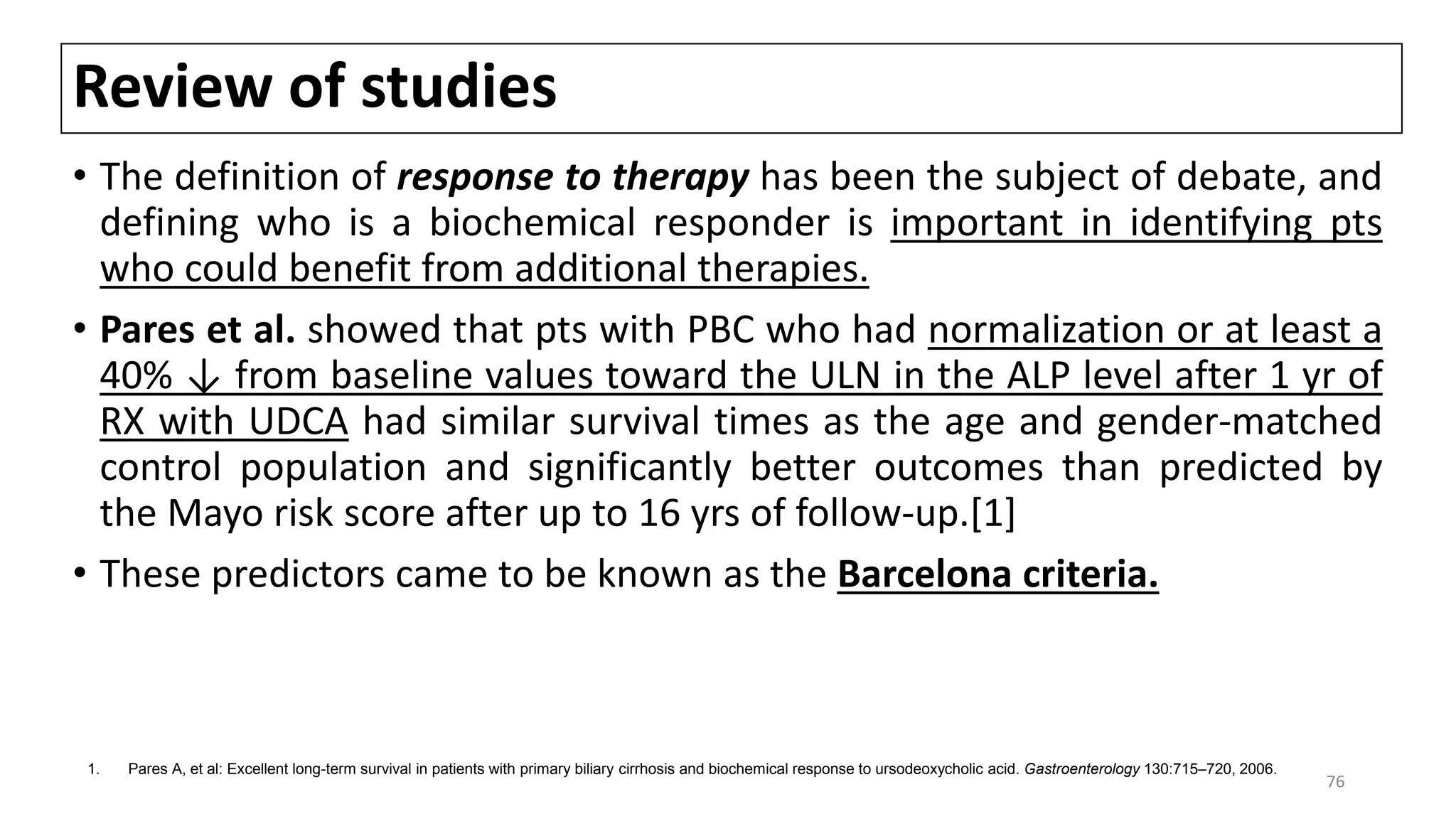 Review of studies

• The definition of response to therapy has been the subject of debate, and defining who is a biochemical responder is important in identifying pts who could benefit from additional therapies.

• Pares et al. showed that pts with PBC who had normalization or at least a 40% ↓ from baseline values toward the ULN in the ALP level after 1 yr of RX with UDCA had similar survival times as the age and gender-matched control population and significantly better outcomes than predicted by the Mayo risk score after up to 16 yrs of follow-up.[1]

• These predictors came to be known as the Barcelona criteria.

1. Pares A, et al: Excellent long-term survival in patients with primary biliary cirrhosis and biochemical response to ursodeoxycholic acid. Gastroenterology 130:715–720, 2006.

76